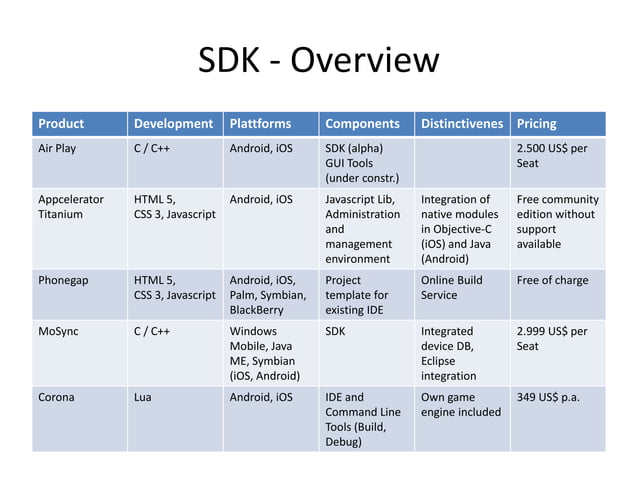 SDK - Overview

| Product | Development | Plattforms | Components | Distinctivenes | Pricing |
|---|---|---|---|---|---|
| Air Play | C / C++ | Android, iOS | SDK (alpha) GUI Tools (under constr.) | | 2.500 US$ per Seat |
| Appcelerator Titanium | HTML 5, CSS 3, Javascript | Android, iOS | Javascript Lib, Administration and management environment | Integration of native modules in Objective-C (iOS) and Java (Android) | Free community edition without support available |
| Phonegap | HTML 5, CSS 3, Javascript | Android, iOS, Palm, Symbian, BlackBerry | Project template for existing IDE | Online Build Service | Free of charge |
| MoSync | C / C++ | Windows Mobile, Java ME, Symbian (iOS, Android) | SDK | Integrated device DB, Eclipse integration | 2.999 US$ per Seat |
| Corona | Lua | Android, iOS | IDE and Command Line Tools (Build, Debug) | Own game engine included | 349 US$ p.a. |